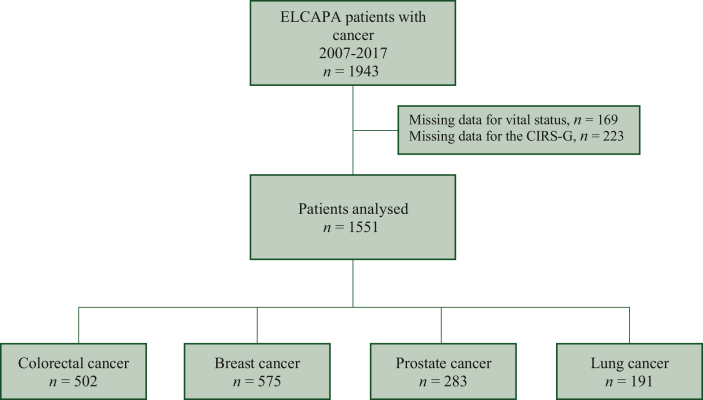 ELCAPA patients with cancer
2007-2017
$n = 1943$

Missing data for vital status, $n = 169$
Missing data for the CIRS-G, $n = 223$

Patients analysed
$n = 1551$

Colorectal cancer
$n = 502$

Breast cancer
$n = 575$

Prostate cancer
$n = 283$

Lung cancer
$n = 191$